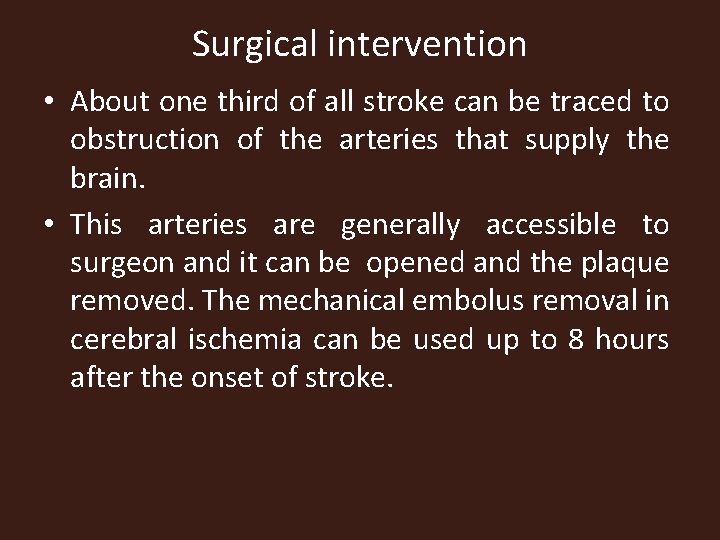 Surgical intervention

• About one third of all stroke can be traced to obstruction of the arteries that supply the brain.

• This arteries are generally accessible to surgeon and it can be opened and the plaque removed. The mechanical embolus removal in cerebral ischemia can be used up to 8 hours after the onset of stroke.